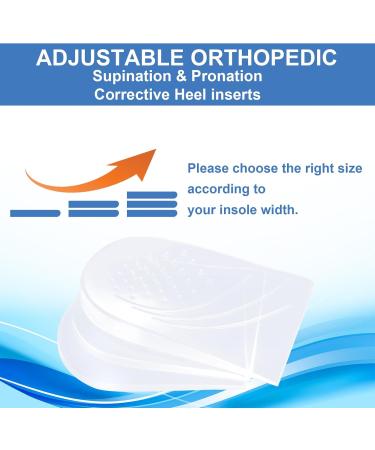 ADJUSTABLE ORTHOPEDIC
Supination & Pronation
Corrective Heel inserts

Please choose the right size according to your insole width.